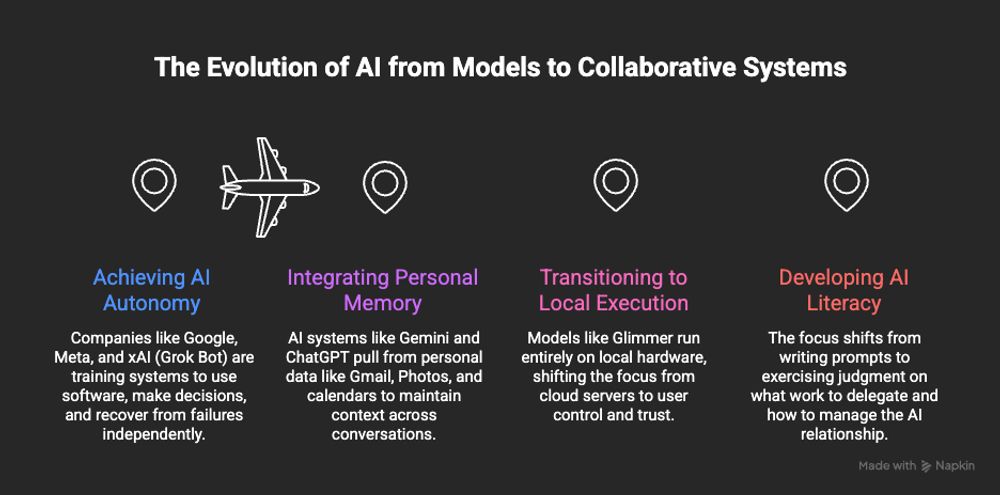 The Evolution of AI from Models to Collaborative Systems

Achieving AI Autonomy

Companies like Google, Meta, and xAI (Grok Bot) are training systems to use software, make decisions, and recover from failures independently.

Integrating Personal Memory

AI systems like Gemini and ChatGPT pull from personal data like Gmail, Photos, and calendars to maintain context across conversations.

Transitioning to Local Execution

Models like Glimmer run entirely on local hardware, shifting the focus from cloud servers to user control and trust.

Developing AI Literacy

The focus shifts from writing prompts to exercising judgment on what work to delegate and how to manage the AI relationship.

Made with Napkin